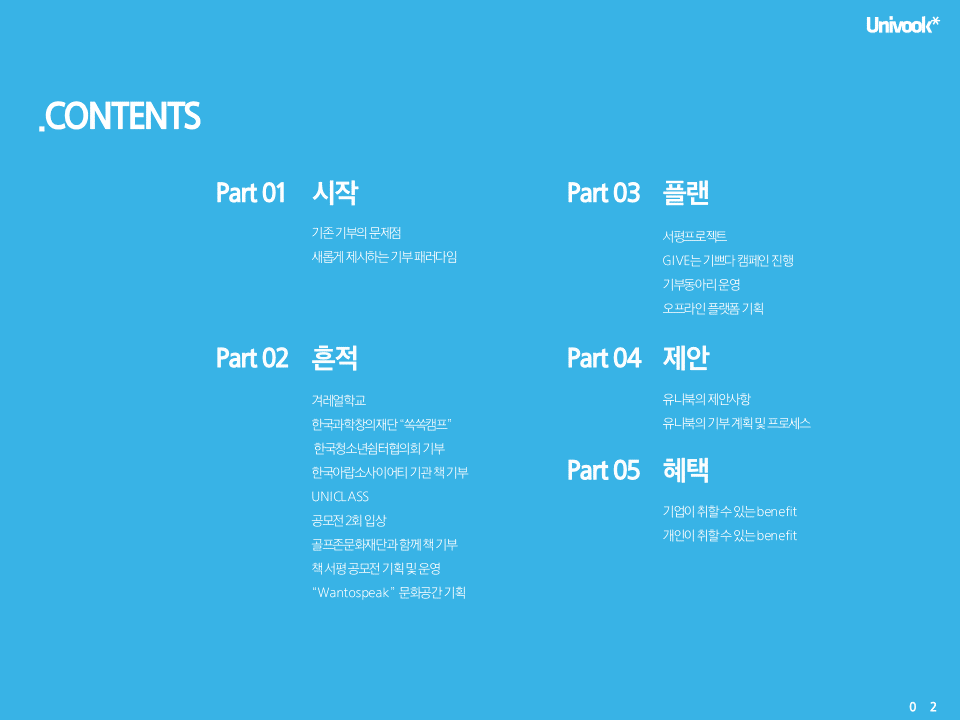 Univook*

.CONTENTS

Part 01 시작

기존 기부의 문제점
새롭게 제시하는 기부 패러다임

Part 02 흔적

겨레얼학교
한국과학창의재단 "쑥쑥캠프"
한국청소년쉼터협의회 기부
한국아랍소사이어티 기관 책 기부
UNICLASS
공모전 2회 입상
골프존문화재단과 함께 책 기부
책 서평 공모전 기획 및 운영
"Wantospeak" 문화공간 기획

Part 03 플랜

서평프로젝트
GIVE는 기쁘다 캠페인 진행
기부동아리 운영
오프라인 플랫폼 기획

Part 04 제안

유니북의 제안사항
유니북의 기부 계획 및 프로세스

Part 05 혜택

기업이 취할 수 있는 benefit
개인이 취할 수 있는 benefit

0 2